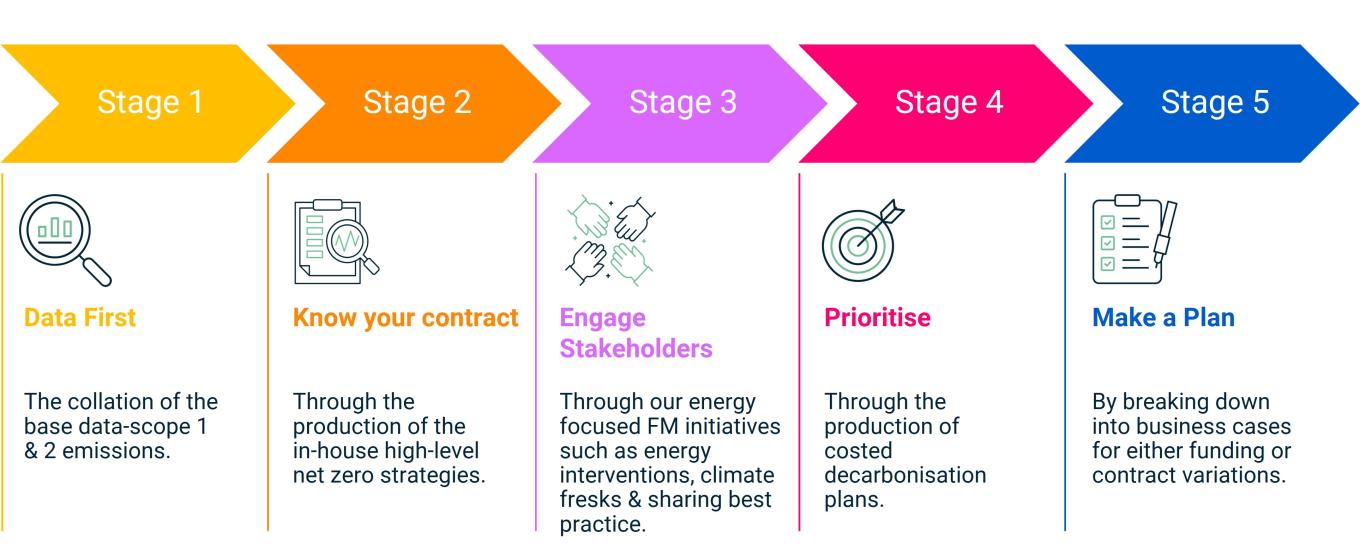 Stage 1

Data First

The collation of the base data-scope 1 & 2 emissions.

Stage 2

Know your contract

Through the production of the in-house high-level net zero strategies.

Stage 3

Engage Stakeholders

Through our energy focused FM initiatives such as energy interventions, climate fresks & sharing best practice.

Stage 4

Prioritise

Through the production of costed decarbonisation plans.

Stage 5

Make a Plan

By breaking down into business cases for either funding or contract variations.